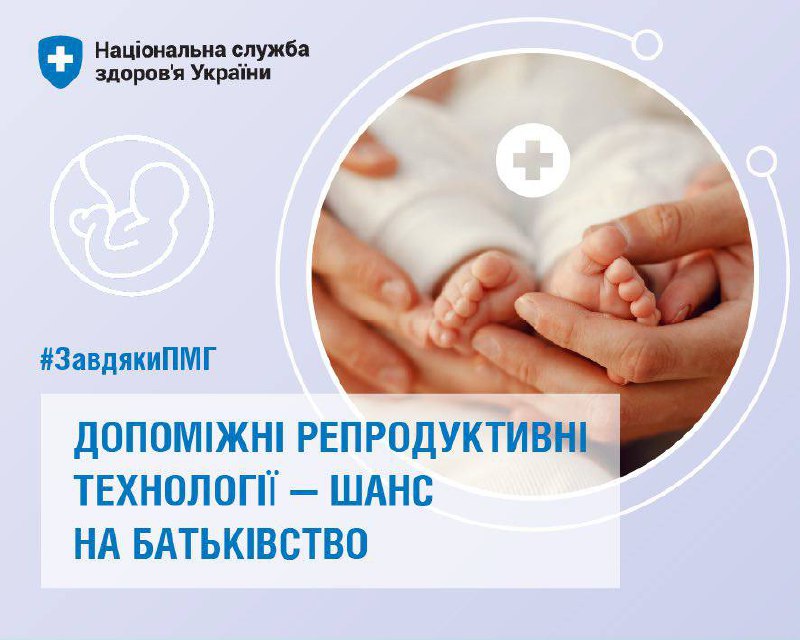 Національна служба здоров'я України

#ЗавдякиПМГ

ДОПОМІЖНІ РЕПРОДУКТИВНІ ТЕХНОЛОГІЇ — ШАНС НА БАТЬКІВСТВО